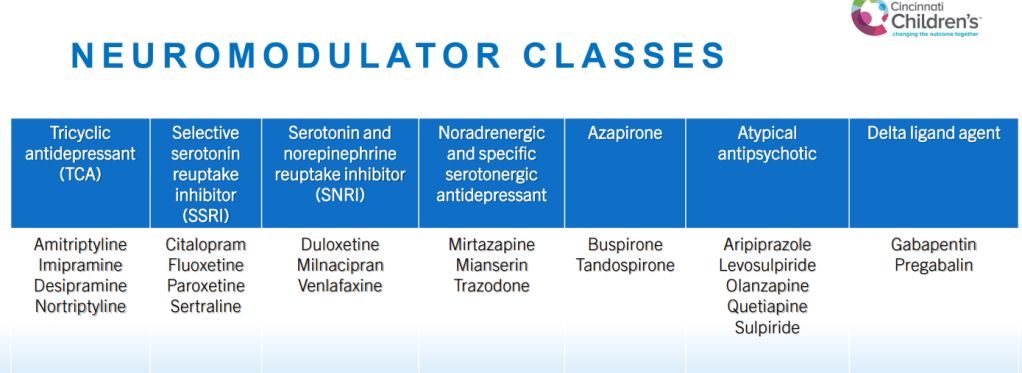 Cincinnati Children's changing the outcome together

NEUROMODULATOR CLASSES

| Tricyclic antidepressant (TCA) | Selective serotonin reuptake inhibitor (SSRI) | Serotonin and norepinephrine reuptake inhibitor (SNRI) | Noradrenergic and specific serotonergic antidepressant | Azapirone | Atypical antipsychotic | Delta ligand agent |
|---|---|---|---|---|---|---|
| Amitriptyline Imipramine Desipramine Nortriptyline | Citalopram Fluoxetine Paroxetine Sertraline | Duloxetine Milnacipran Venlafaxine | Mirtazapine Mianserin Trazodone | Buspirone Tandospirone | Aripiprazole Levosulpiride Olanzapine Quetiapine Sulpiride | Gabapentin Pregabalin |